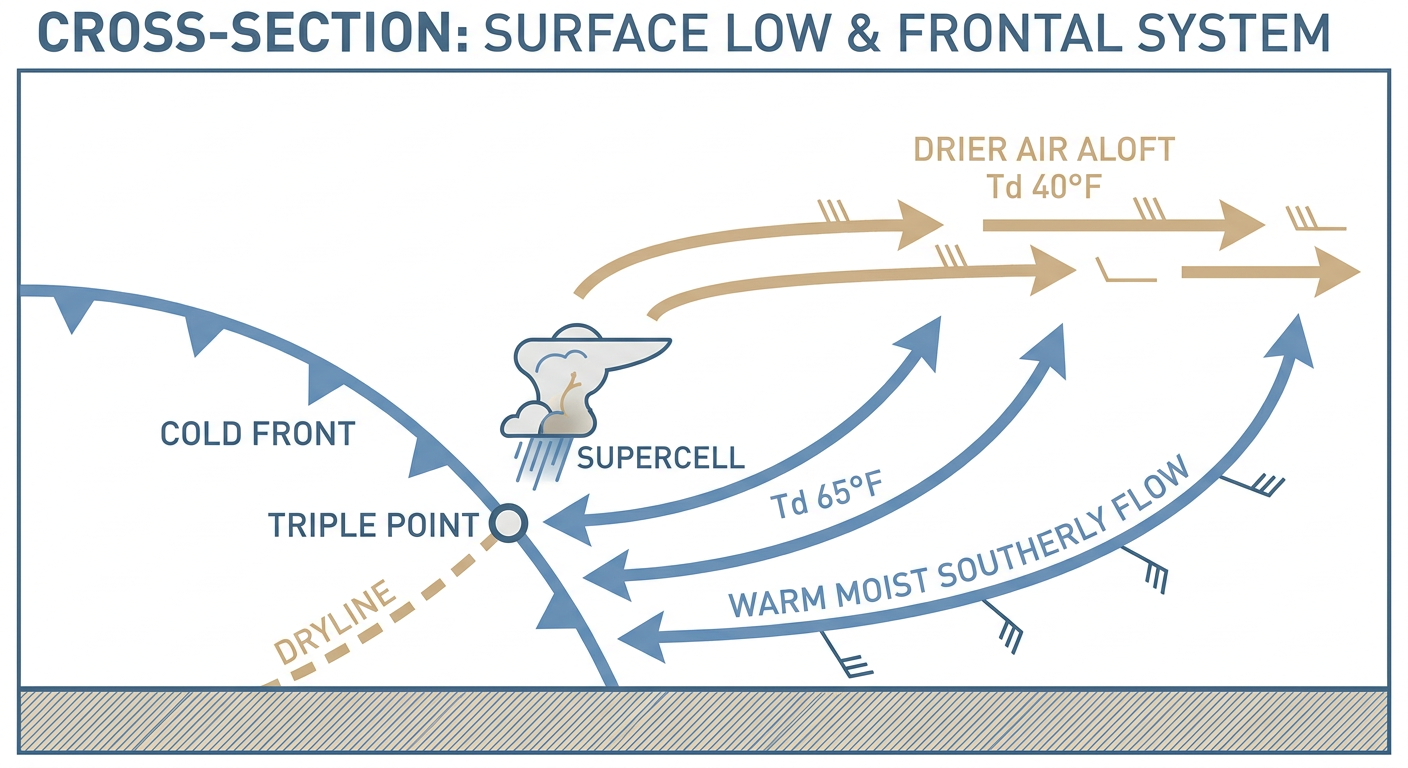 CROSS-SECTION: SURFACE LOW & FRONTAL SYSTEM

DRIER AIR ALOFT
Td 40°F

COLD FRONT

SUPERCELL

TRIPLE POINT

Td 65°F

WARM MOIST SOUTHERLY FLOW

DRYLINE